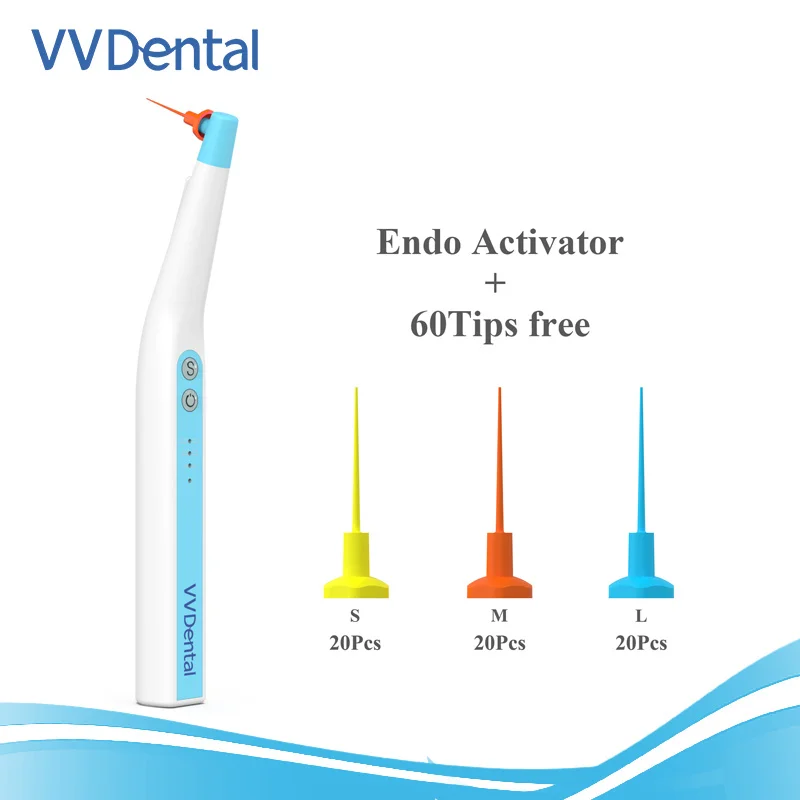 VVDental

S

VVDental

Endo Activator
+
60Tips free

S
20Pcs

M
20Pcs

L
20Pcs